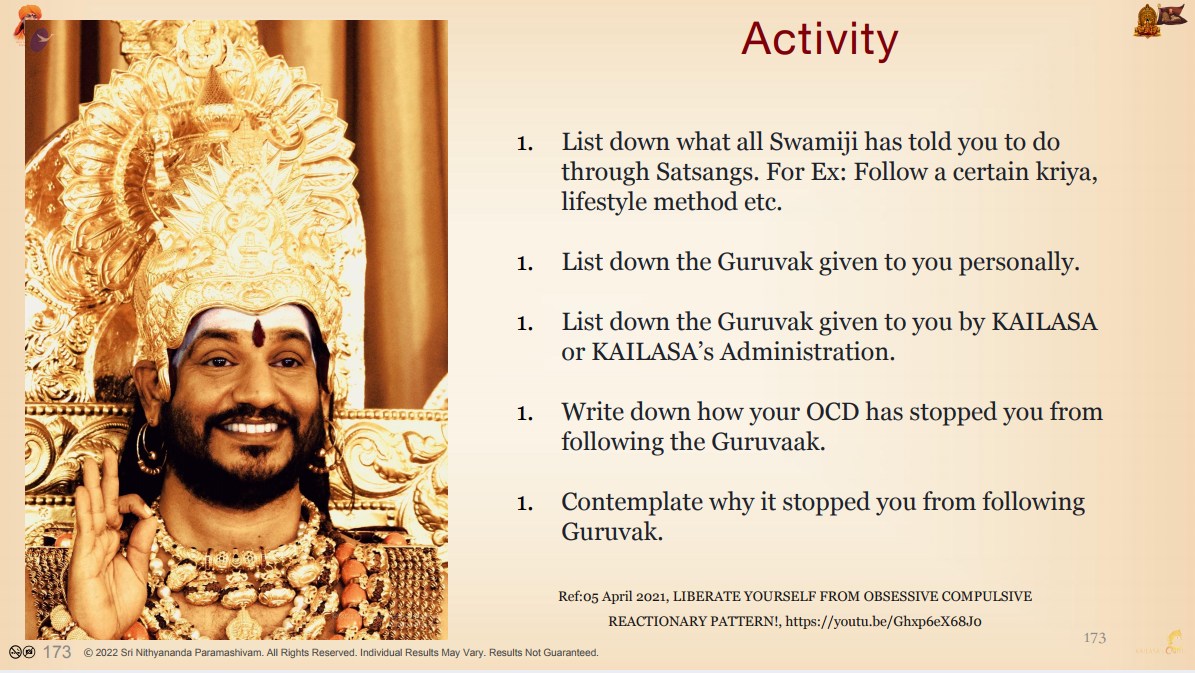 Activity

1. List down what all Swamiji has told you to do through Satsangs. For Ex: Follow a certain kriya, lifestyle method etc.

1. List down the Guruvak given to you personally.

1. List down the Guruvak given to you by KAILASA or KAILASA's Administration.

1. Write down how your OCD has stopped you from following the Guruvaak.

1. Contemplate why it stopped you from following Guruvak.

Ref:05 April 2021, LIBERATE YOURSELF FROM OBSESSIVE COMPULSIVE REACTIONARY PATTERN!, https://youtu.be/Ghxp6eX68Jo

173

173 © 2022 Sri Nithyananda Paramashivam. All Rights Reserved. Individual Results May Vary. Results Not Guaranteed.